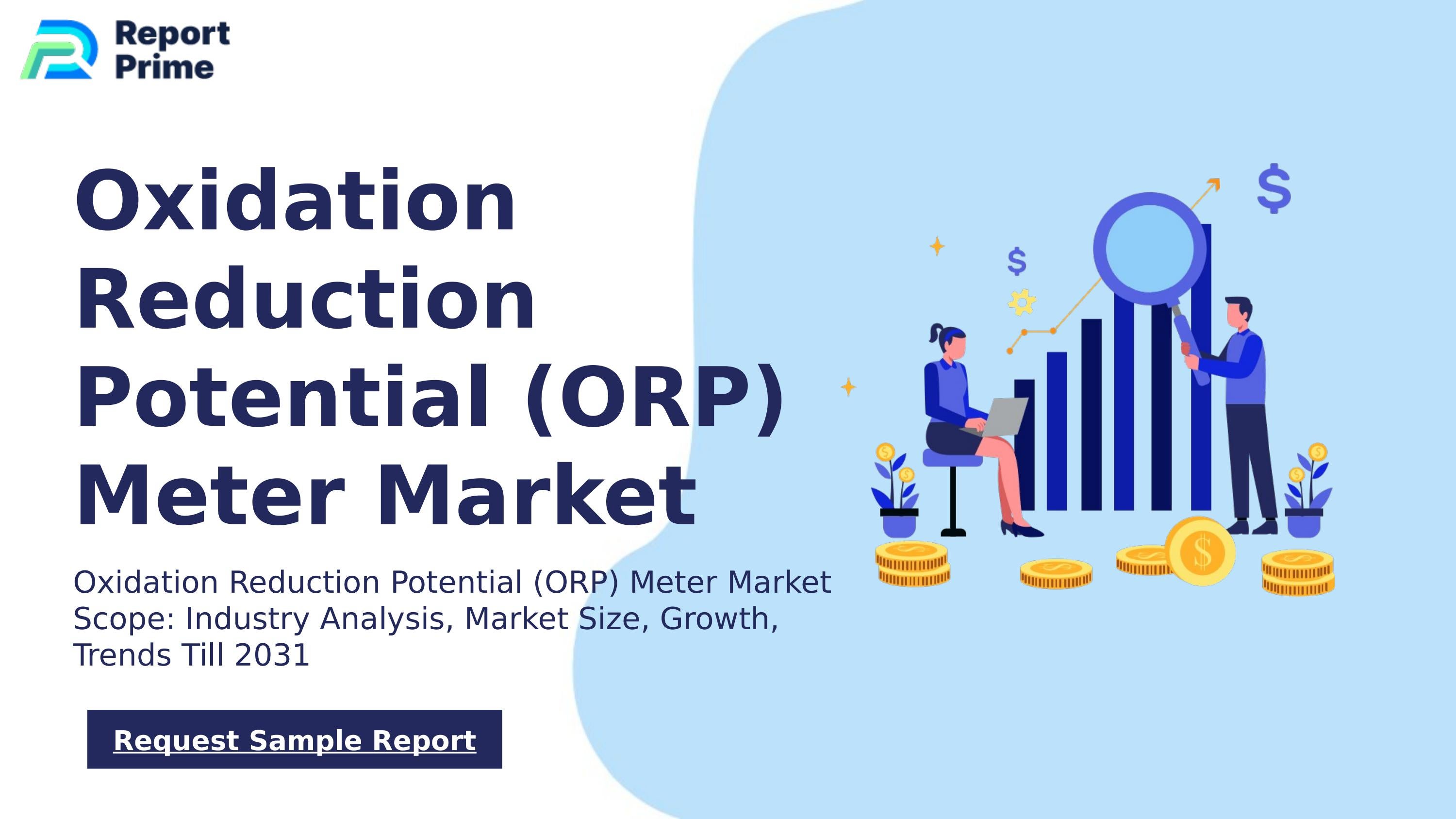 Report Prime

Oxidation Reduction Potential (ORP) Meter Market

Oxidation Reduction Potential (ORP) Meter Market Scope: Industry Analysis, Market Size, Growth, Trends Till 2031

Request Sample Report